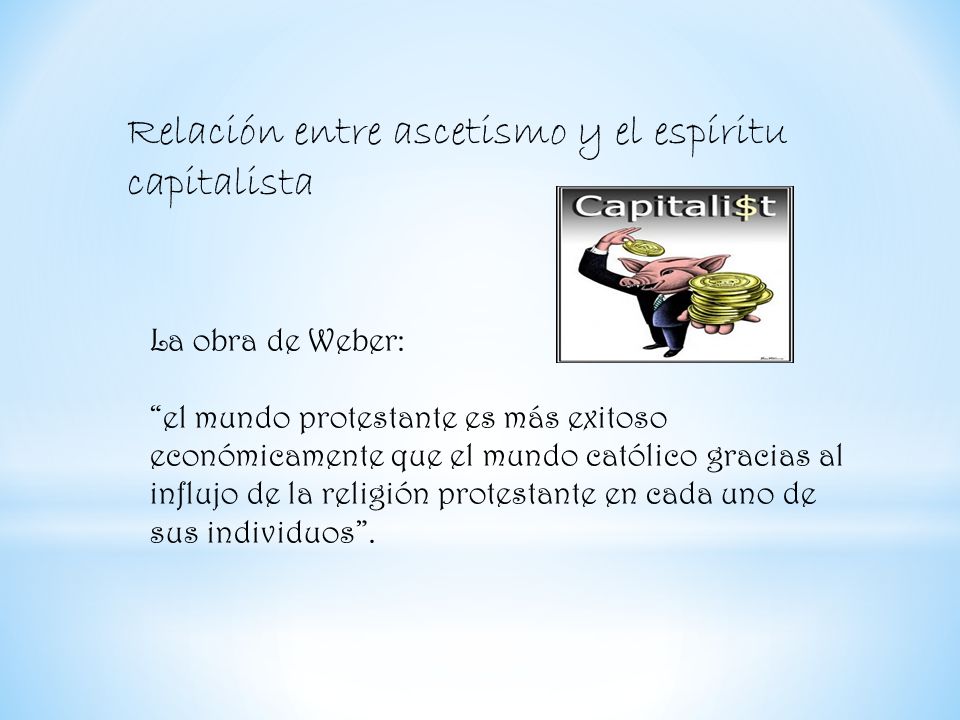 Relación entre ascetismo y el espíritu capitalista

Capitali$t

La obra de Weber:

“el mundo protestante es más exitoso económicamente que el mundo católico gracias al influjo de la religión protestante en cada uno de sus individuos”.